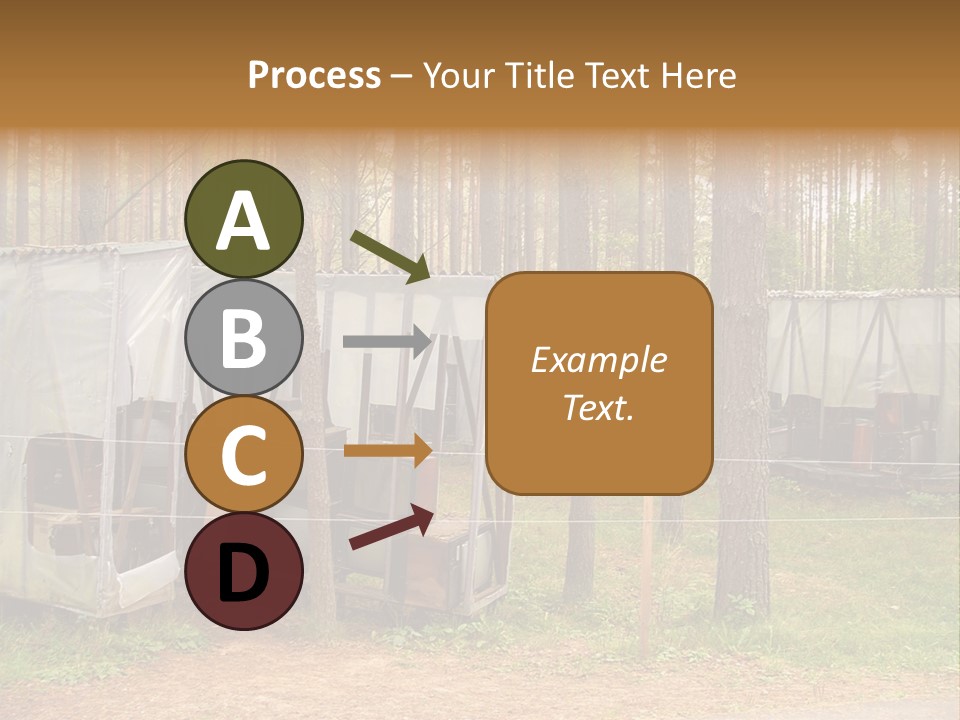 Process – Your Title Text Here

A

B

C

D

Example Text.